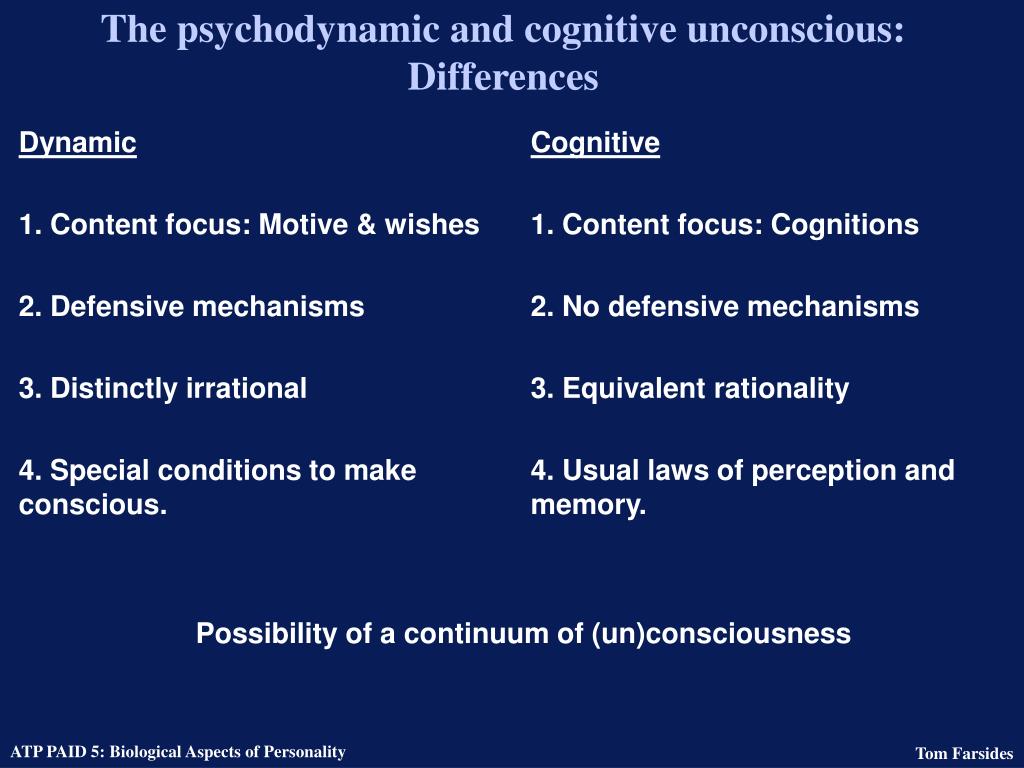 The psychodynamic and cognitive unconscious: Differences

Dynamic

1. Content focus: Motive & wishes

2. Defensive mechanisms

3. Distinctly irrational

4. Special conditions to make conscious.

Cognitive

1. Content focus: Cognitions

2. No defensive mechanisms

3. Equivalent rationality

4. Usual laws of perception and memory.

Possibility of a continuum of (un)consciousness

ATP PAID 5: Biological Aspects of Personality

Tom Farsides